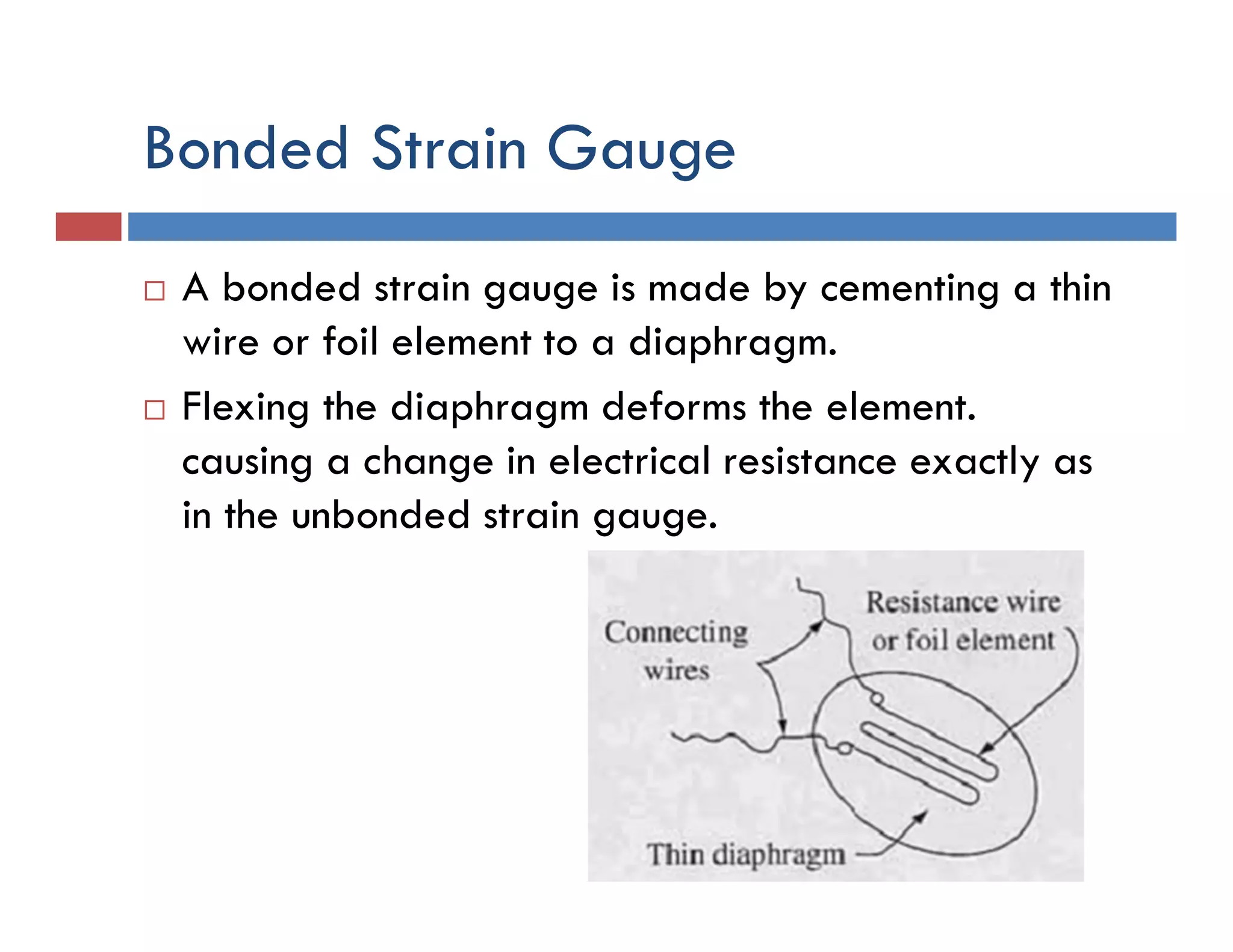 Bonded Strain Gauge

□ A bonded strain gauge is made by cementing a thin wire or foil element to a diaphragm.

□ Flexing the diaphragm deforms the element. causing a change in electrical resistance exactly as in the unbonded strain gauge.

Connecting wires

Resistance wire or foil element

Thin diaphragm